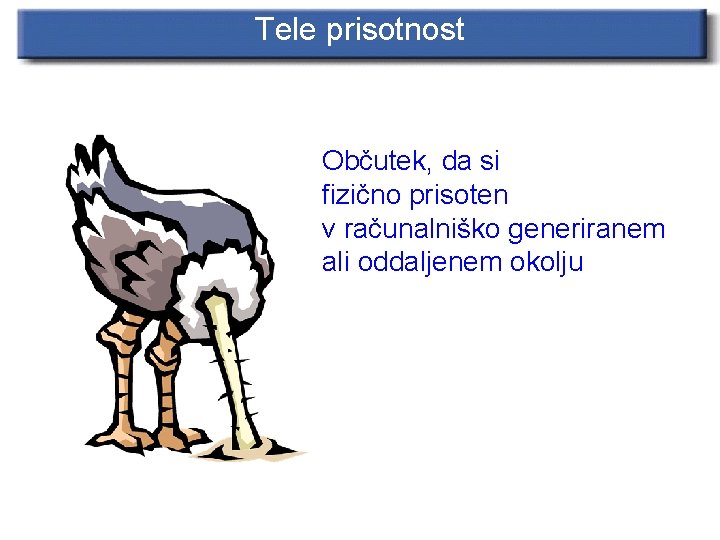 Tele prisotnost

Občutek, da si fizično prisoten v računalniško generiranem ali oddaljenem okolju